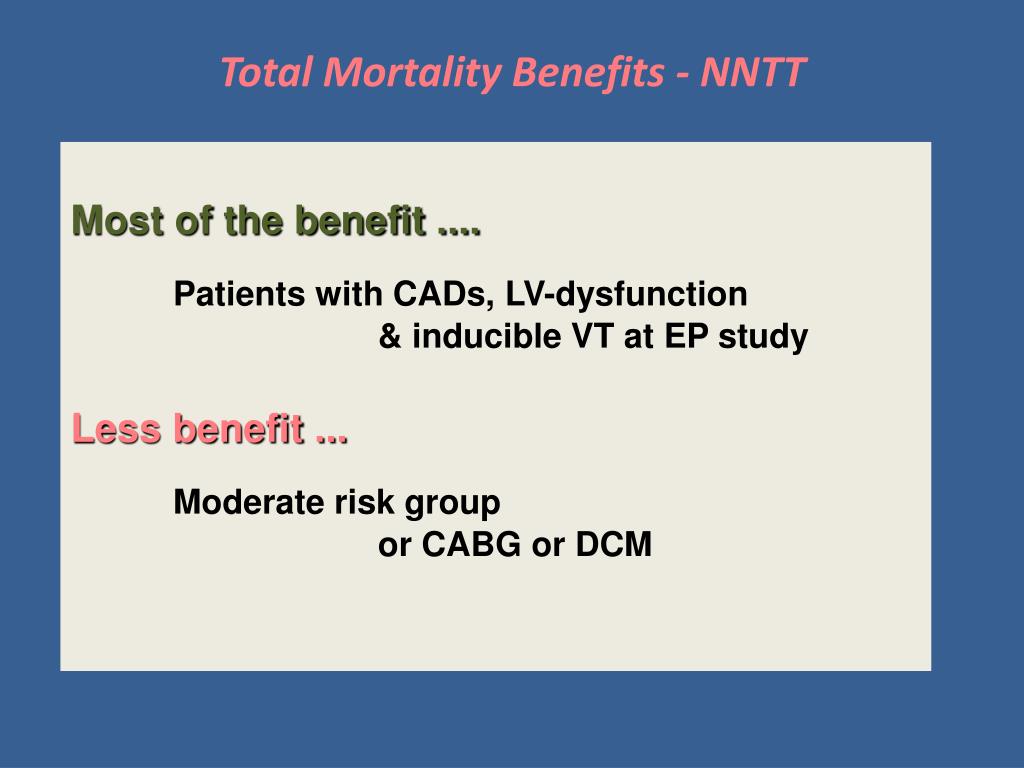 Total Mortality Benefits - NNTT

Most of the benefit ....

Patients with CADs, LV-dysfunction & inducible VT at EP study

Less benefit ...

Moderate risk group or CABG or DCM